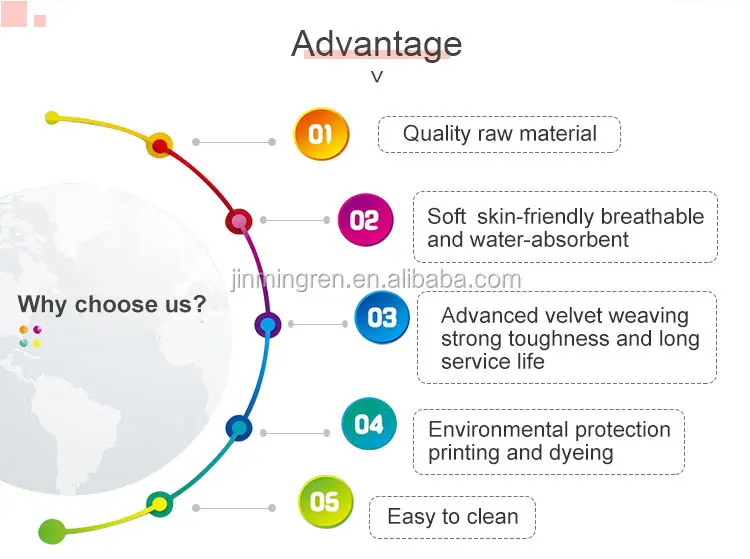 Advantage
v

Why choose us?

01 Quality raw material

02 Soft skin-friendly breathable and water-absorbent

jinmingren.en.alibaba.com

03 Advanced velvet weaving strong toughness and long service life

04 Environmental protection printing and dyeing

05 Easy to clean